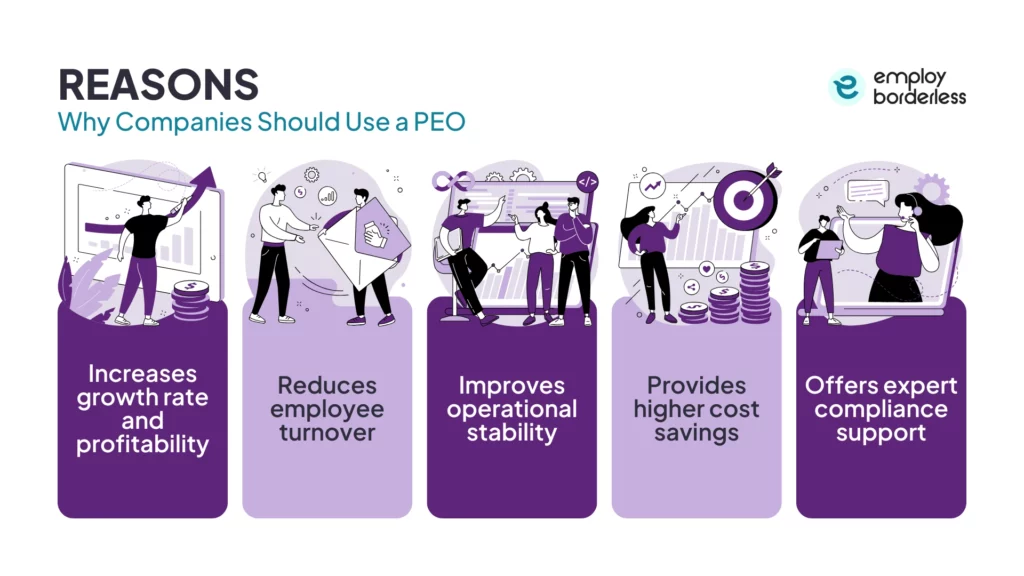 REASONS
Why Companies Should Use a PEO

employ borderless

Increases growth rate and profitability

Reduces employee turnover

Improves operational stability

Provides higher cost savings

Offers expert compliance support